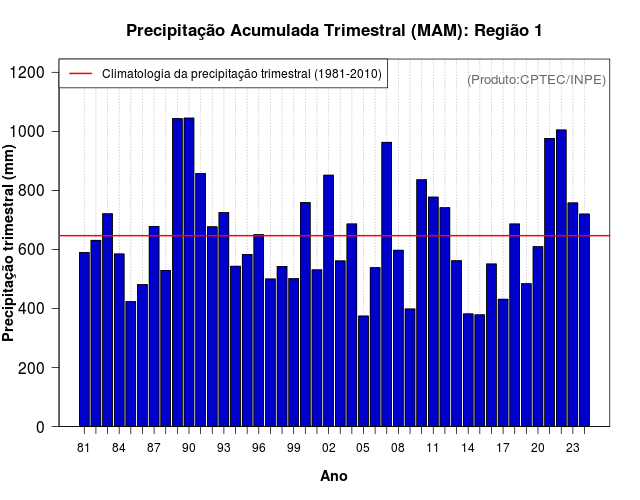 Precipitação Acumulada Trimestral (MAM): Região 1

Climatologia da precipitação trimestral (1981-2010)

(Produto:CPTEC/INPE)

Precipitação trimestral (mm)

1200
1000
800
600
400
200
0

81 84 87 90 93 96 99 02 05 08 11 14 17 20 23

Ano